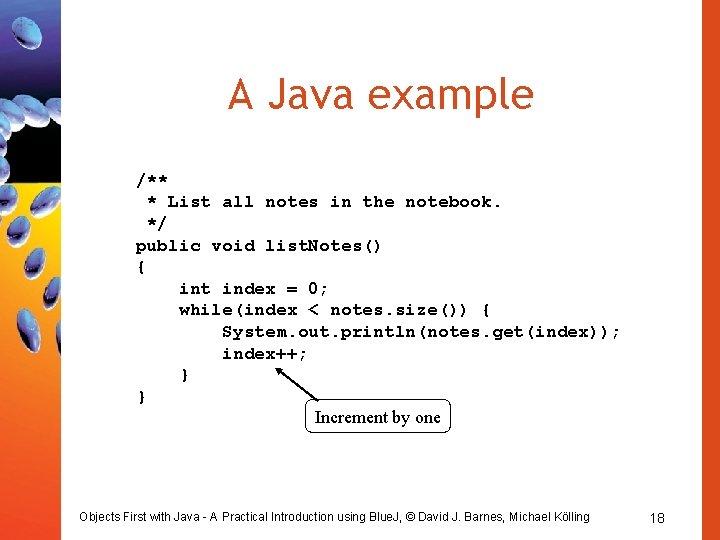 A Java example

/**
 * List all notes in the notebook.
 */
public void listNotes()
{
    int index = 0;
    while(index < notes.size()) {
        System.out.println(notes.get(index));
        index++;
    }
}

Increment by one

Objects First with Java - A Practical Introduction using BlueJ, © David J. Barnes, Michael Kölling

18